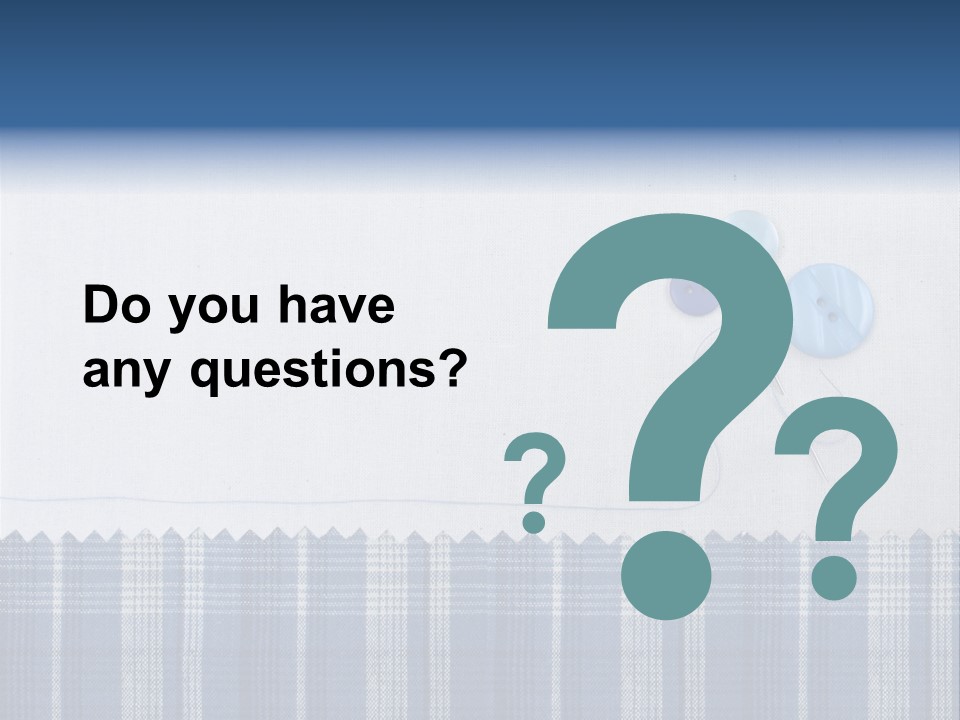 Do you have any questions?

? ? ?